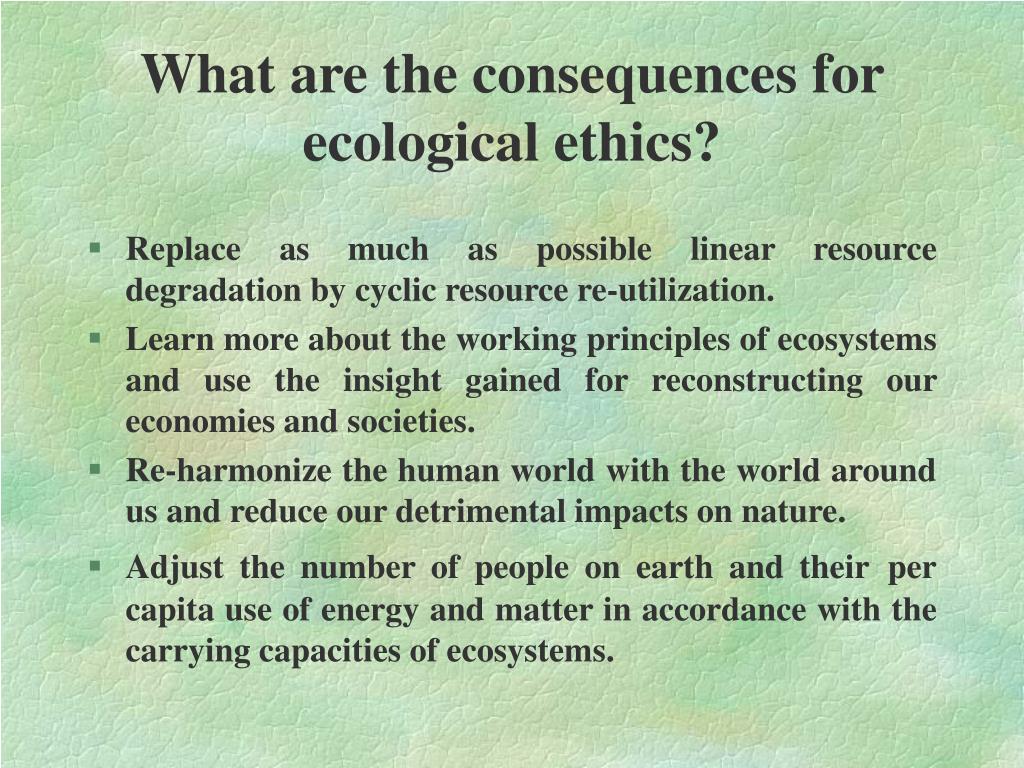 What are the consequences for ecological ethics?

▪ Replace as much as possible linear resource degradation by cyclic resource re-utilization.

▪ Learn more about the working principles of ecosystems and use the insight gained for reconstructing our economies and societies.

▪ Re-harmonize the human world with the world around us and reduce our detrimental impacts on nature.

▪ Adjust the number of people on earth and their per capita use of energy and matter in accordance with the carrying capacities of ecosystems.